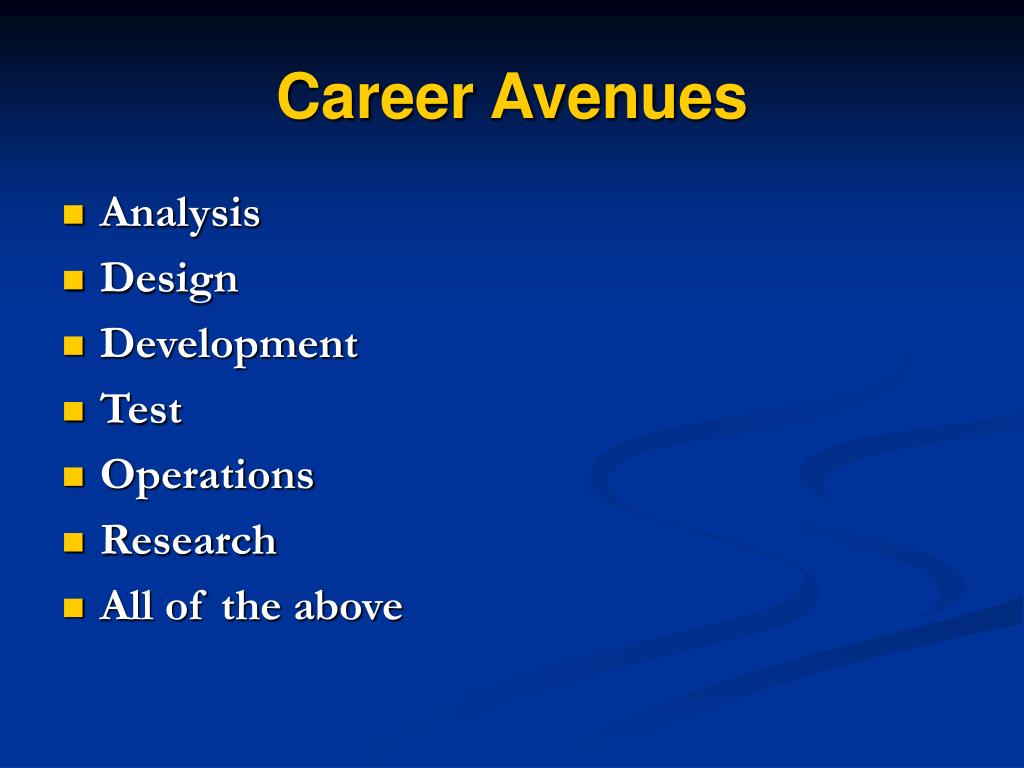 Career Avenues

- Analysis
- Design
- Development
- Test
- Operations
- Research
- All of the above